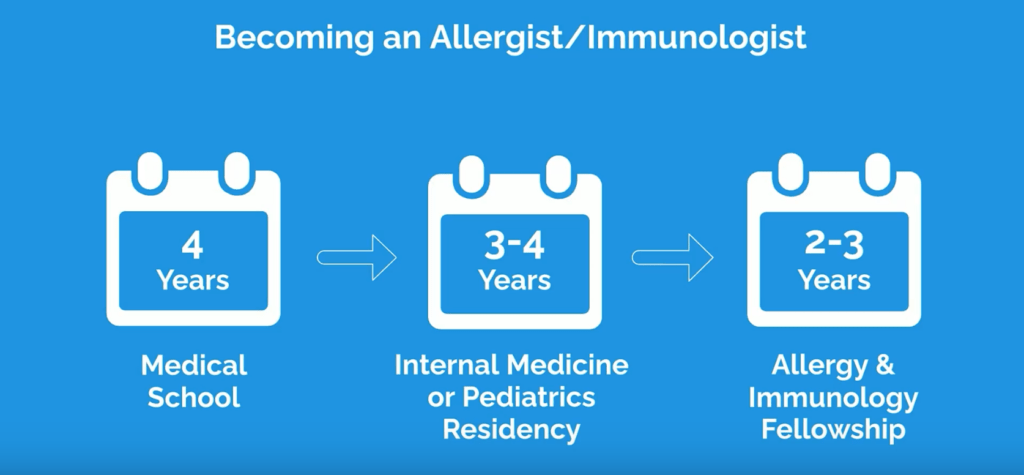 Becoming an Allergist/Immunologist

4 Years

Medical School

3-4 Years

Internal Medicine or Pediatrics Residency

2-3 Years

Allergy & Immunology Fellowship